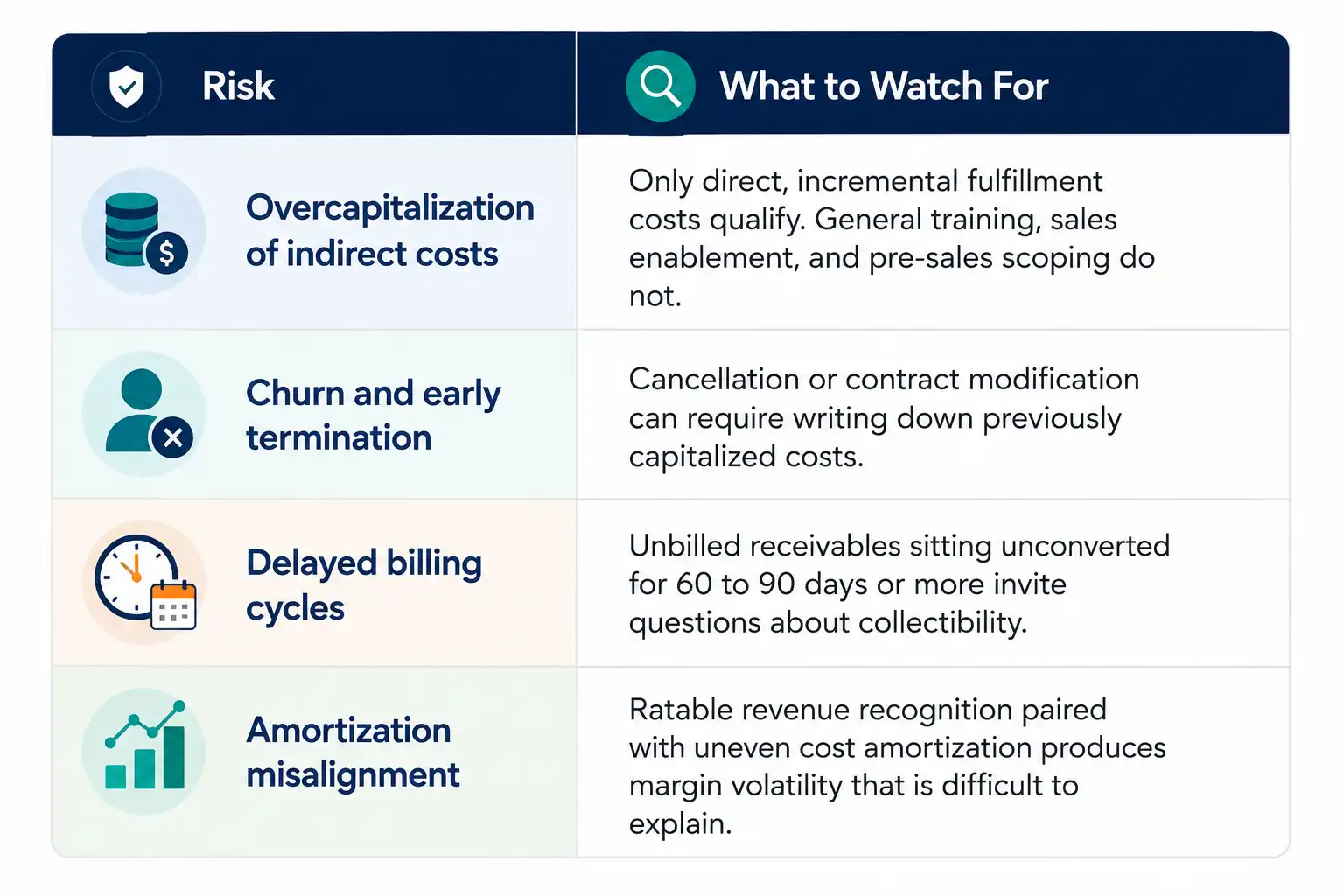 | Risk | What to Watch For |
|---|---|
| Overcapitalization of indirect costs | Only direct, incremental fulfillment costs qualify. General training, sales enablement, and pre-sales scoping do not. |
| Churn and early termination | Cancellation or contract modification can require writing down previously capitalized costs. |
| Delayed billing cycles | Unbilled receivables sitting unconverted for 60 to 90 days or more invite questions about collectibility. |
| Amortization misalignment | Ratable revenue recognition paired with uneven cost amortization produces margin volatility that is difficult to explain. |